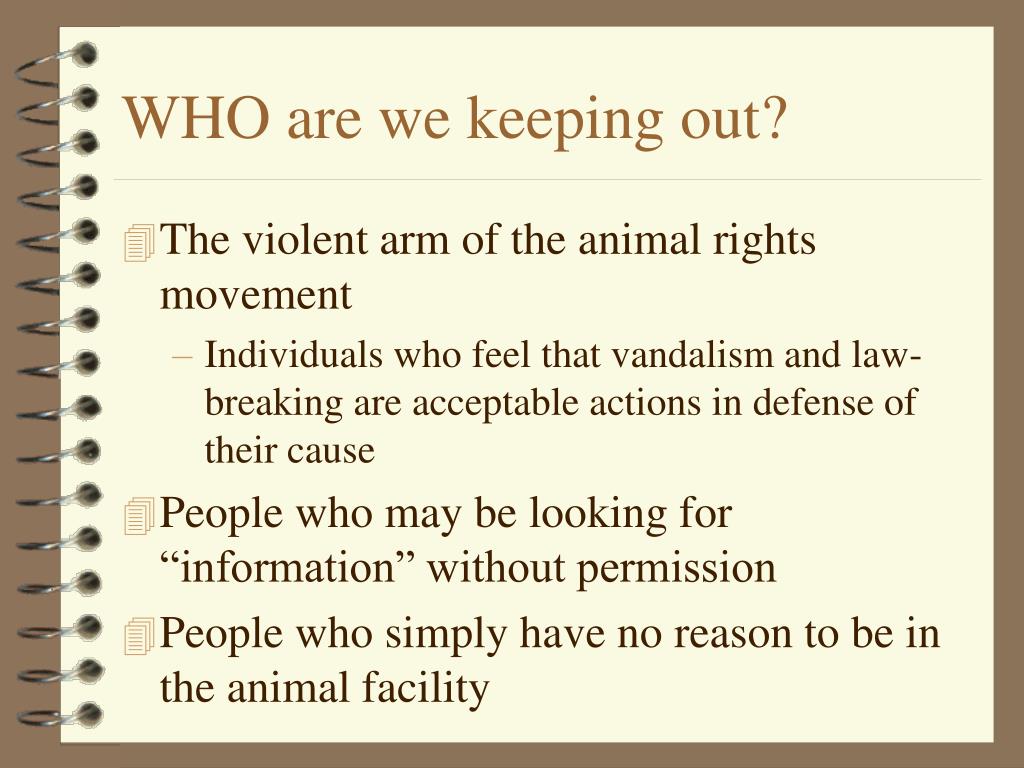 WHO are we keeping out?

The violent arm of the animal rights movement

– Individuals who feel that vandalism and law-breaking are acceptable actions in defense of their cause

People who may be looking for “information” without permission

People who simply have no reason to be in the animal facility